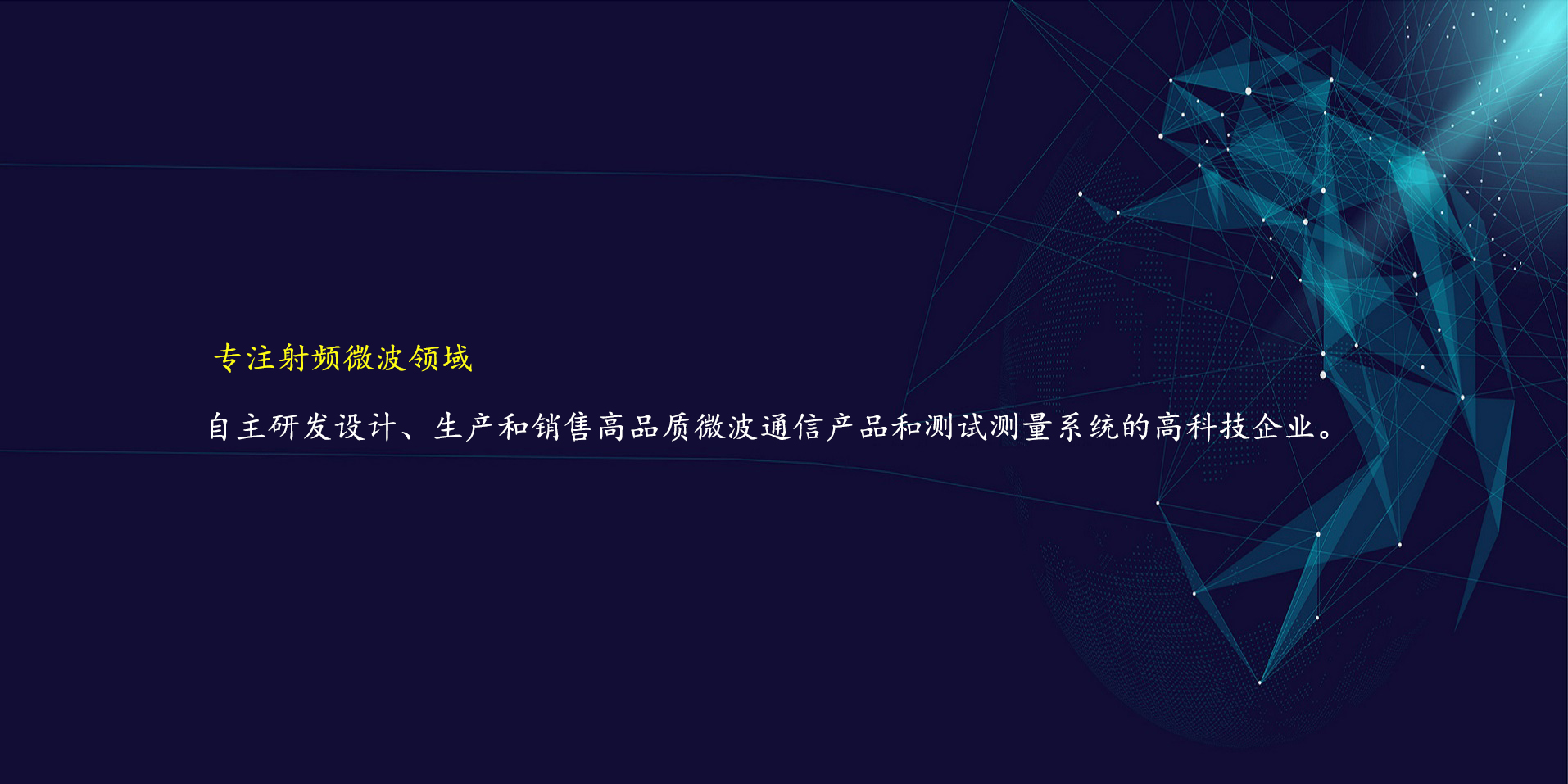 专注射频微波领域

自主研发设计、生产和销售高品质微波通信产品和测试测量系统的高科技企业。